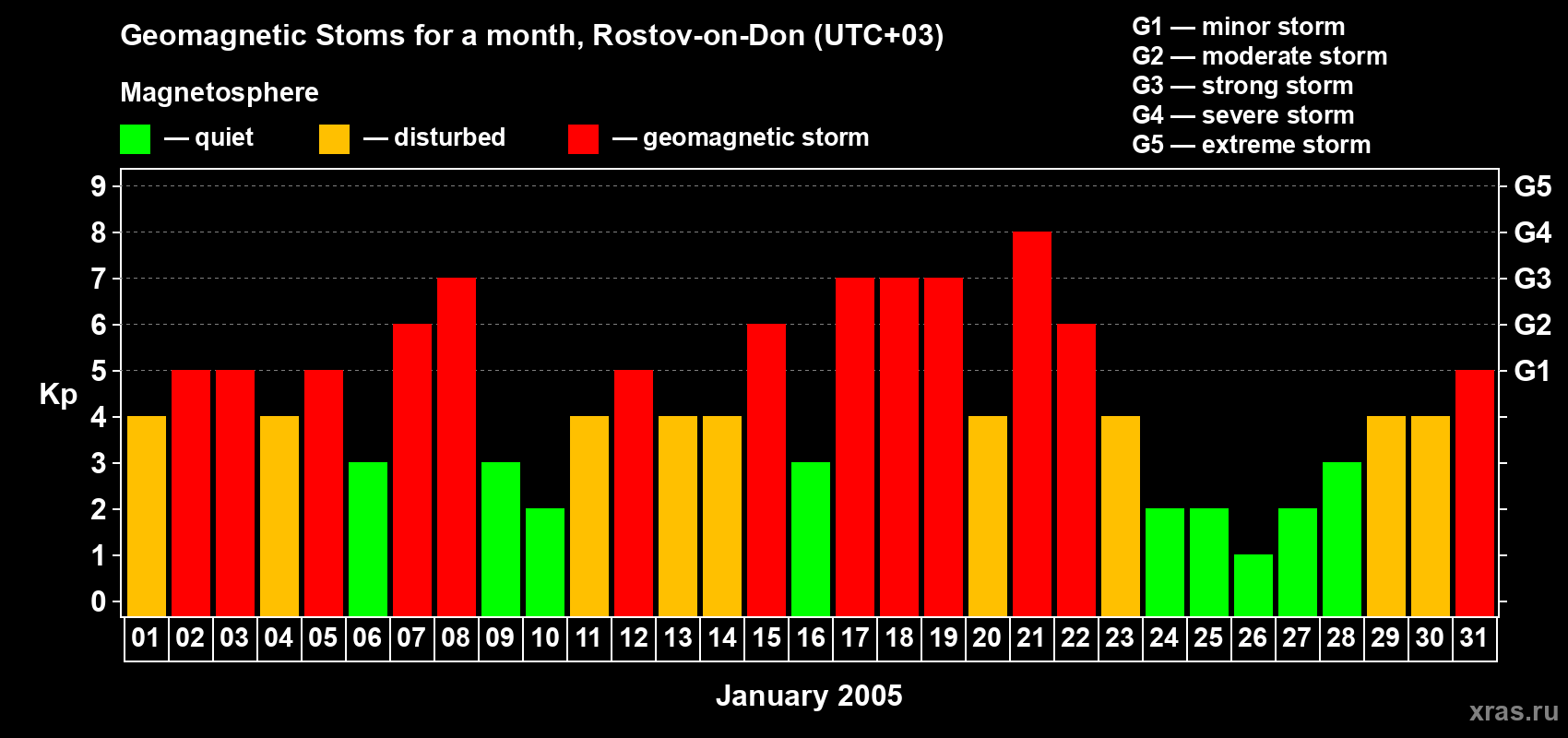 Geomagnetic Stoms for a month, Rostov-on-Don (UTC+03)

Magnetosphere

— quiet — disturbed — geomagnetic storm

G1 — minor storm
G2 — moderate storm
G3 — strong storm
G4 — severe storm
G5 — extreme storm

Kp

9
8
7
6
5
4
3
2
1
0

G5
G4
G3
G2
G1

01 02 03 04 05 06 07 08 09 10 11 12 13 14 15 16 17 18 19 20 21 22 23 24 25 26 27 28 29 30 31

January 2005

xras.ru